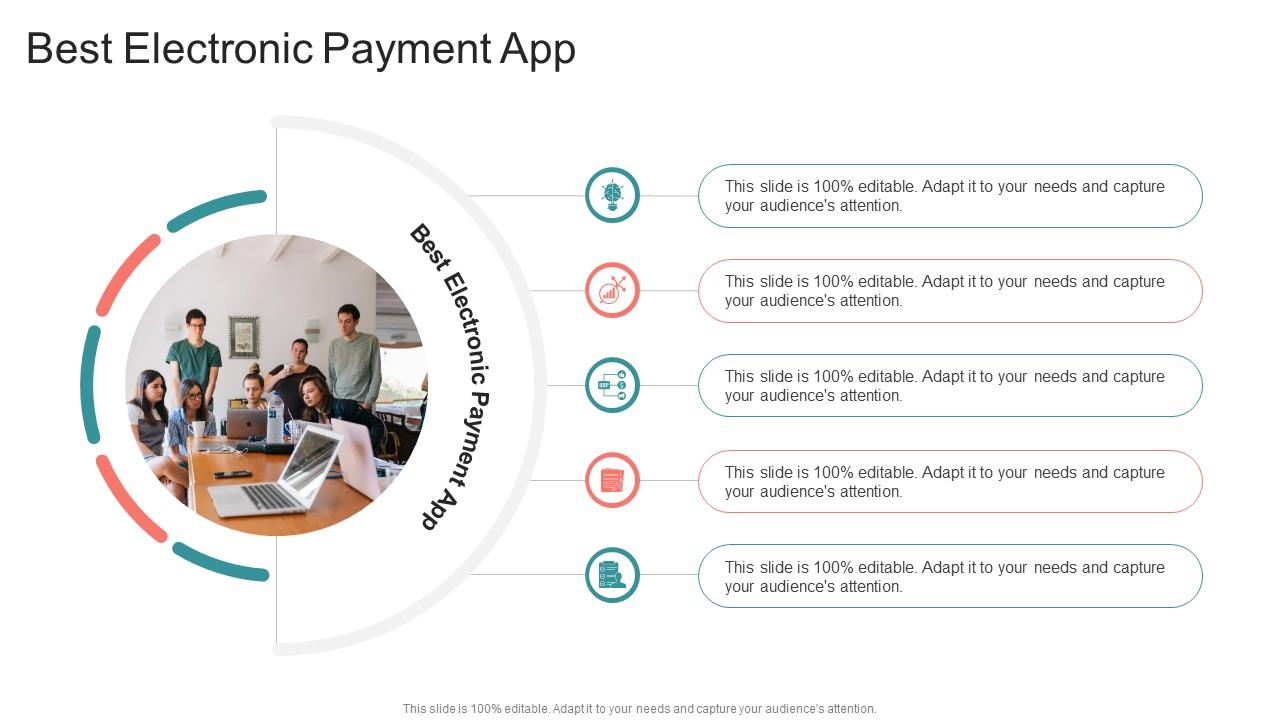 Best Electronic Payment App

Best Electronic Payment App

This slide is 100% editable. Adapt it to your needs and capture your audience's attention.

This slide is 100% editable. Adapt it to your needs and capture your audience's attention.

This slide is 100% editable. Adapt it to your needs and capture your audience's attention.

This slide is 100% editable. Adapt it to your needs and capture your audience's attention.

This slide is 100% editable. Adapt it to your needs and capture your audience's attention.

This slide is 100% editable. Adapt it to your needs and capture your audience's attention.